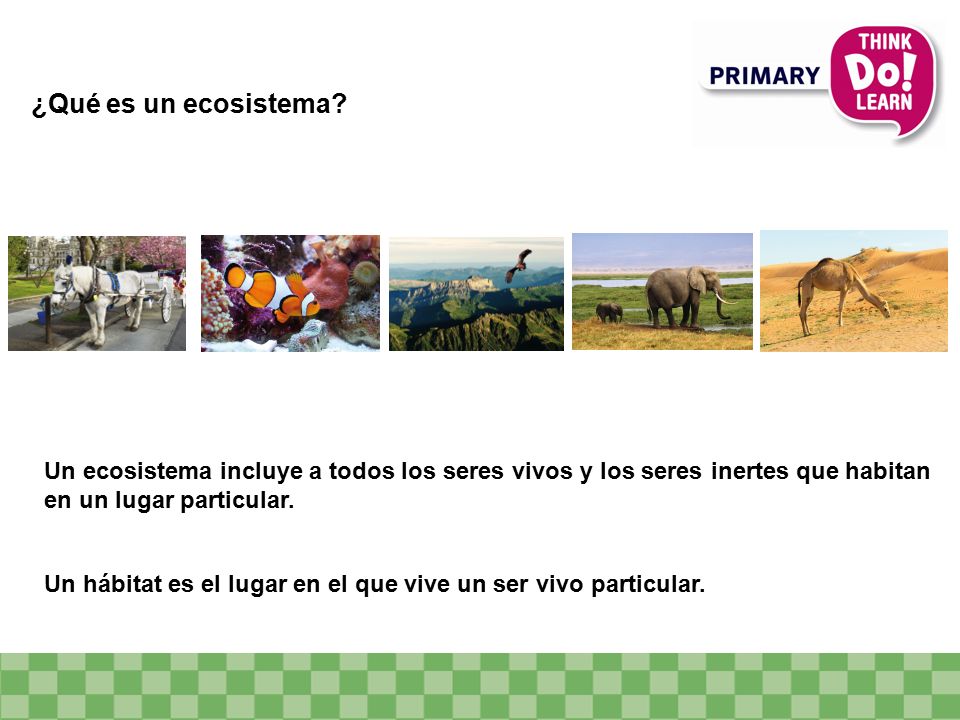 PRIMARY THINK Do! LEARN

¿Qué es un ecosistema?

Un ecosistema incluye a todos los seres vivos y los seres inertes que habitan en un lugar particular.

Un hábitat es el lugar en el que vive un ser vivo particular.